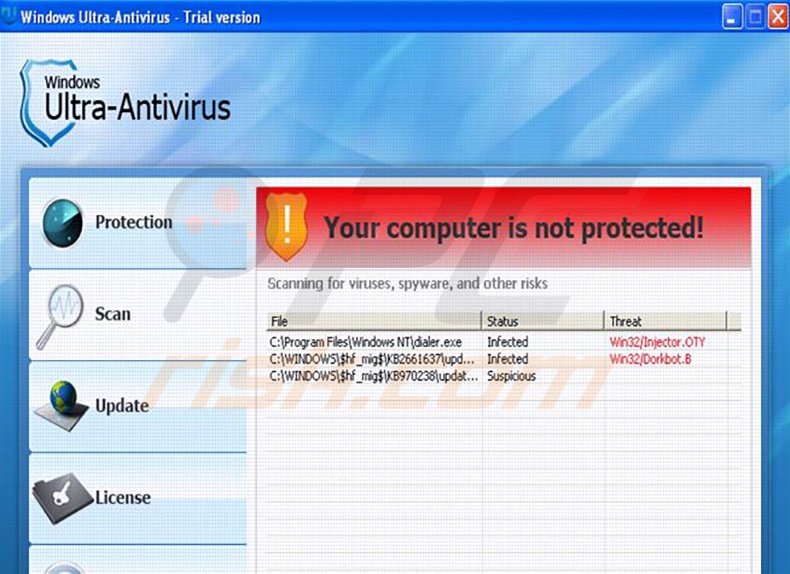 Windows Ultra-Antivirus - Trial version

Windows
Ultra-Antivirus

Protection

Scan

Update

License

Your computer is not protected!

Scanning for viruses, spyware, and other risks

| File | Status | Threat |
|---|---|---|
| C:\Program Files\Windows NT\dialer.exe | Infected | Win32/Injector.OTY |
| C:\WINDOWS\$hf_mig$\KB2661637\upd... | Infected | Win32/Dorkbot.B |
| C:\WINDOWS\$hf_mig$\KB970238\updat... | Suspicious | |

PC risk.com